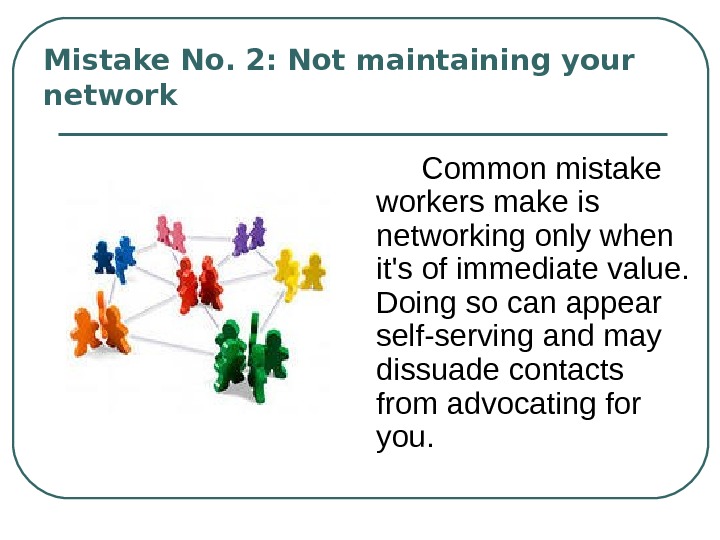 Mistake No. 2: Not maintaining your network

Common mistake workers make is networking only when it's of immediate value. Doing so can appear self-serving and may dissuade contacts from advocating for you.